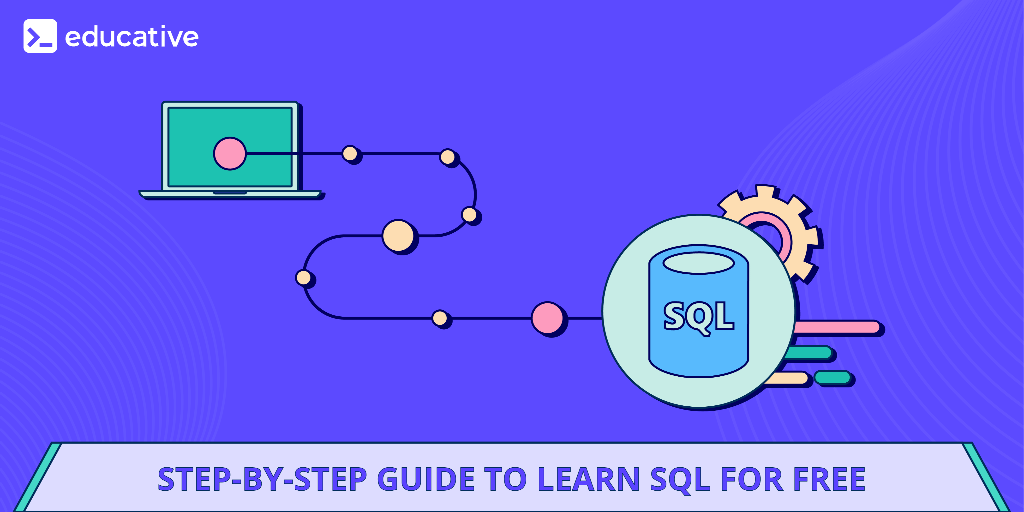 educative

SQL

STEP-BY-STEP GUIDE TO LEARN SQL FOR FREE